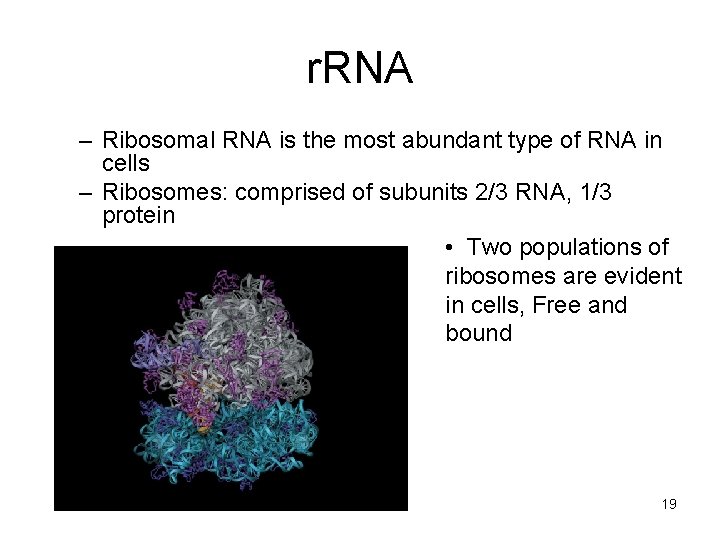 rRNA

– Ribosomal RNA is the most abundant type of RNA in cells

– Ribosomes: comprised of subunits 2/3 RNA, 1/3 protein

• Two populations of ribosomes are evident in cells, Free and bound

19